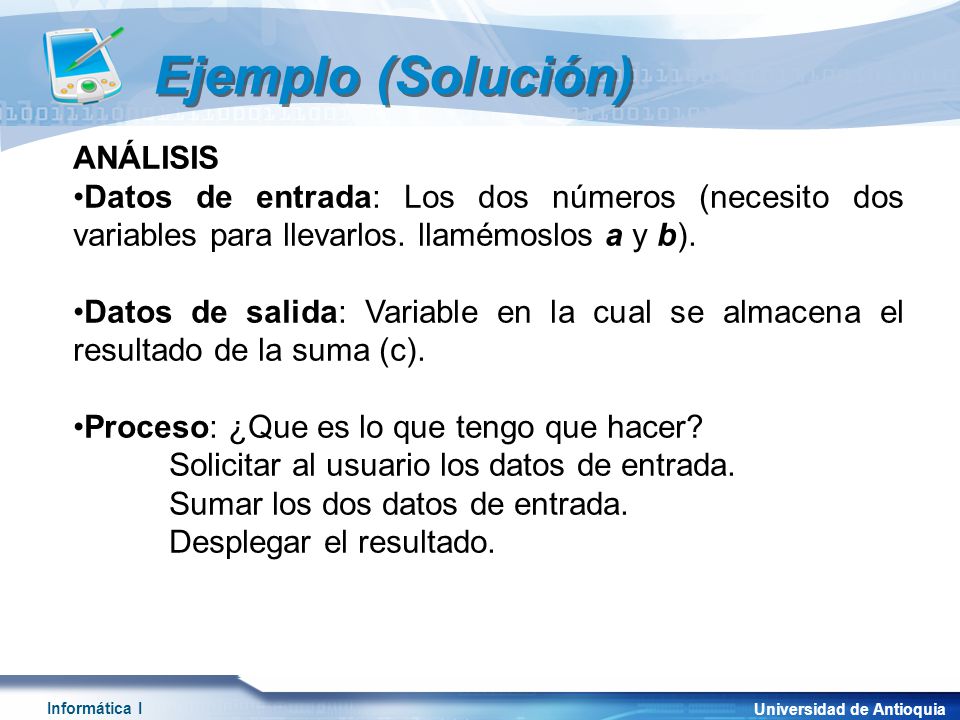 Ejemplo (Solución)

ANÁLISIS
•Datos de entrada: Los dos números (necesito dos variables para llevarlos. llamémoslos a y b).

•Datos de salida: Variable en la cual se almacena el resultado de la suma (c).

•Proceso: ¿Que es lo que tengo que hacer?
Solicitar al usuario los datos de entrada.
Sumar los dos datos de entrada.
Desplegar el resultado.

Informática I

Universidad de Antioquia